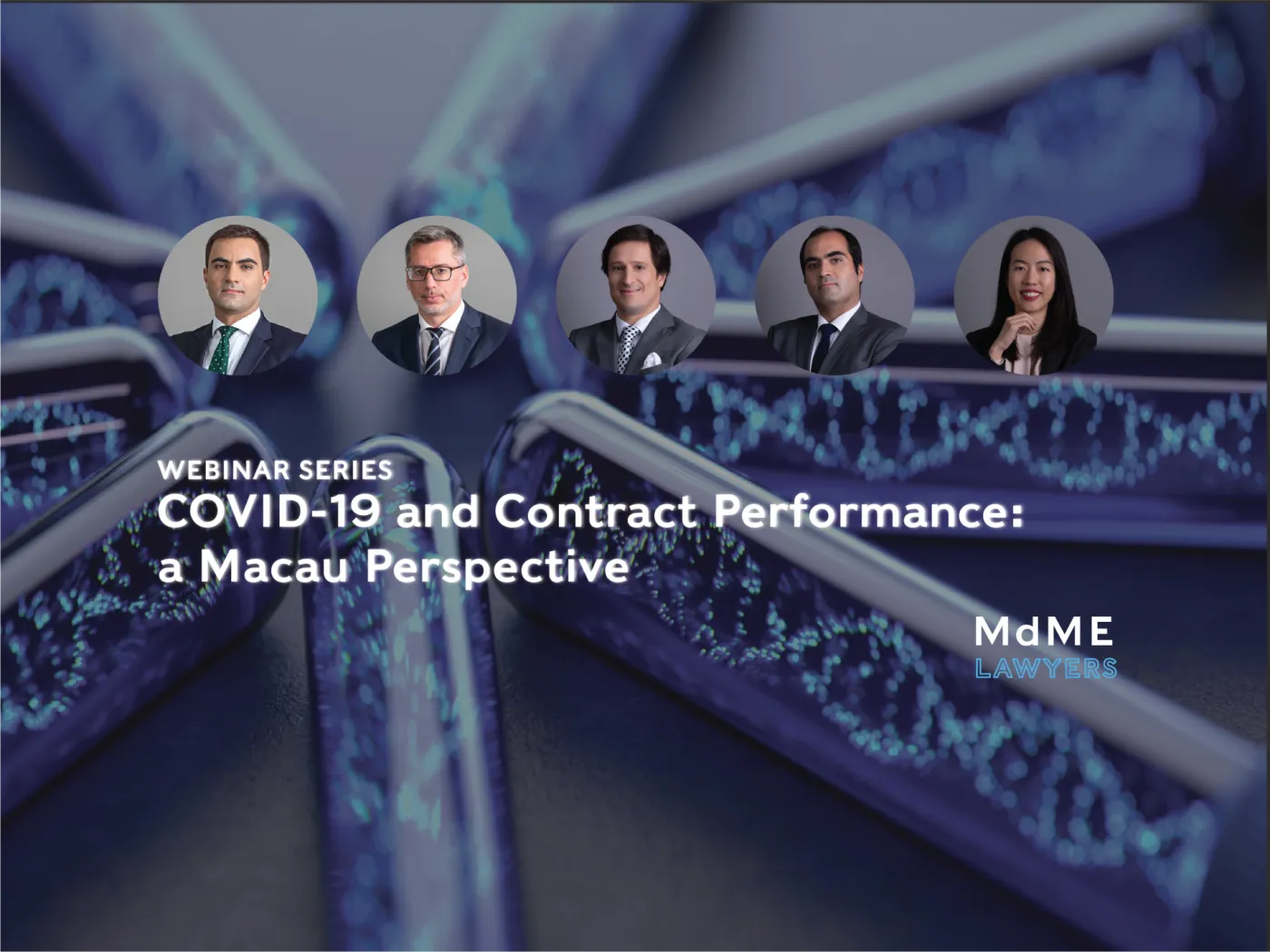 WEBINAR SERIES
COVID-19 and Contract Performance: a Macau Perspective

MdME
LAWYERS